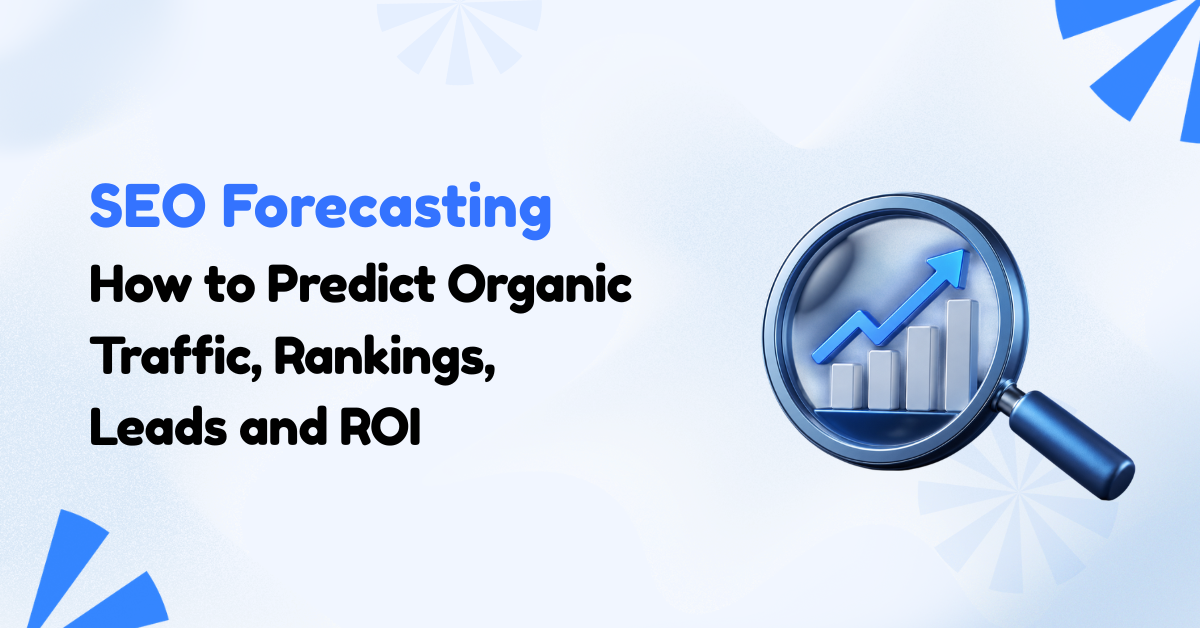 SEO Forecasting

How to Predict Organic Traffic, Rankings, Leads and ROI